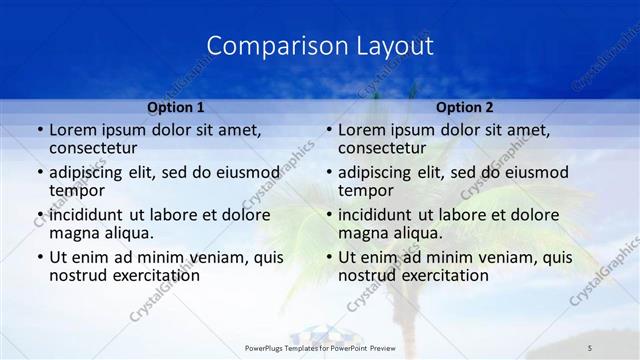 Comparison Layout

Option 1

• Lorem ipsum dolor sit amet, consectetur
• adipiscing elit, sed do eiusmod tempor
• incididunt ut labore et dolore magna aliqua.
• Ut enim ad minim veniam, quis nostrud exercitation

Option 2

• Lorem ipsum dolor sit amet, consectetur
• adipiscing elit, sed do eiusmod tempor
• incididunt ut labore et dolore magna aliqua.
• Ut enim ad minim veniam, quis nostrud exercitation

CrystalGraphics

PowerPlugs Templates for PowerPoint Preview

5